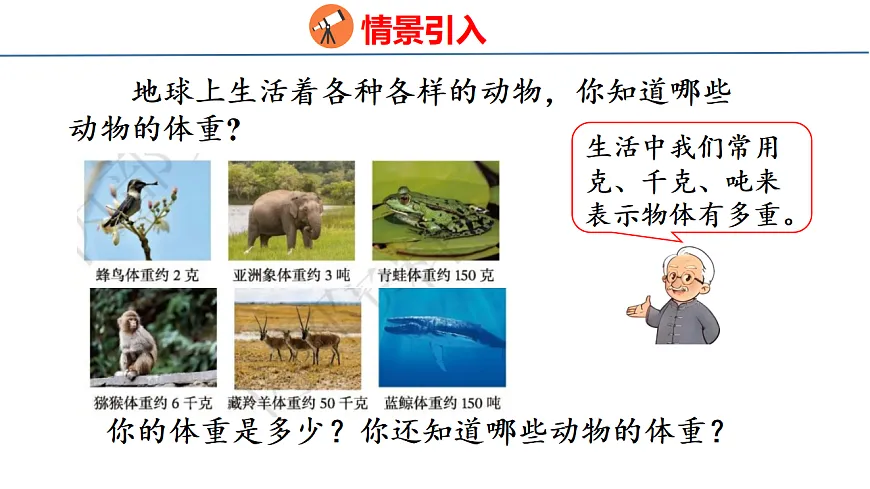 情景引入

地球上生活着各种各样的动物，你知道哪些动物的体重？

生活中我们常用克、千克、吨来表示物体有多重。

蜂鸟体重约 2 克

亚洲象体重约 3 吨

青蛙体重约 150 克

猕猴体重约 6 千克

藏羚羊体重约 50 千克

蓝鲸体重约 150 吨

你的体重是多少？你还知道哪些动物的体重？